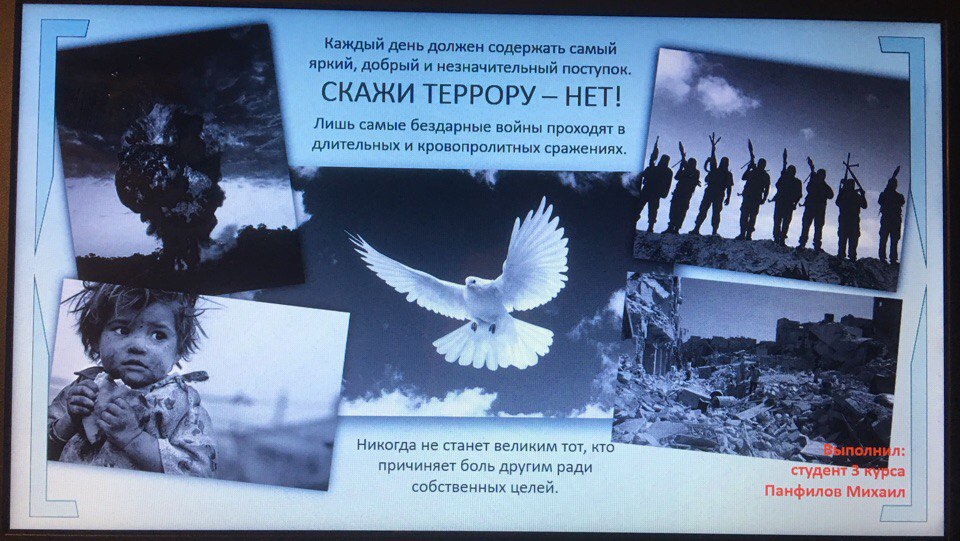 Каждый день должен содержать самый яркий, добрый и незначительный поступок.

СКАЖИ ТЕРРОРУ – НЕТ!

Лишь самые бездарные войны проходят в длительных и кровопролитных сражениях.

Никогда не станет великим тот, кто причиняет боль другим ради собственных целей.

Выполнил:
студент 3 курса
Панфилов Михаил